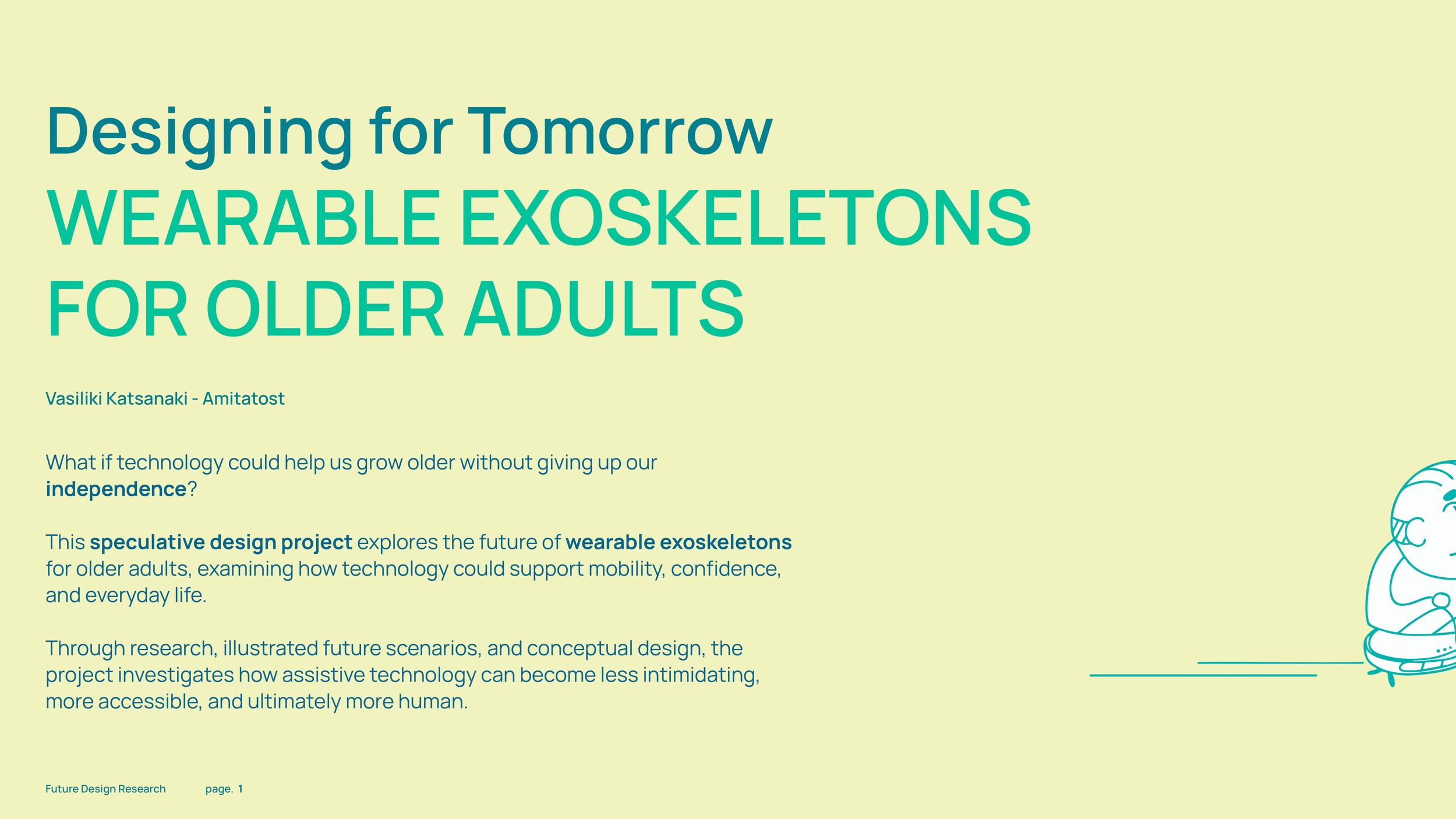 Designing for Tomorrow

WEARABLE EXOSKELETONS FOR OLDER ADULTS

Vasiliki Katsanaki - Amitatost

What if technology could help us grow older without giving up our independence?

This speculative design project explores the future of wearable exoskeletons for older adults, examining how technology could support mobility, confidence, and everyday life.

Through research, illustrated future scenarios, and conceptual design, the project investigates how assistive technology can become less intimidating, more accessible, and ultimately more human.

Future Design Research page. 1